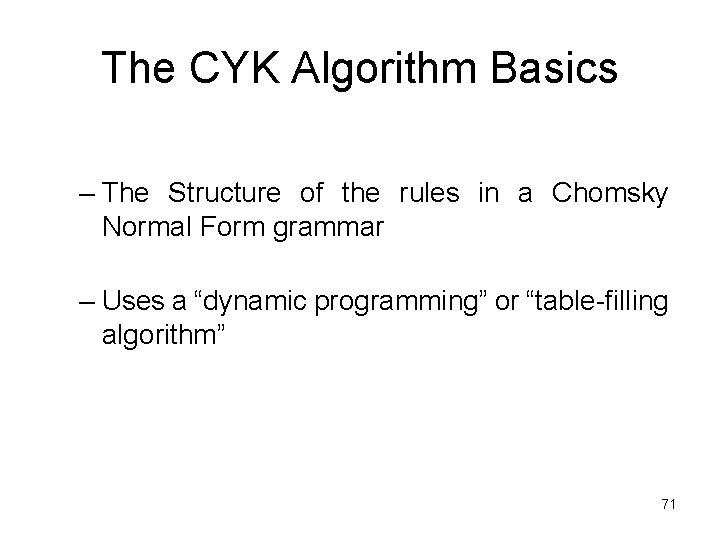 The CYK Algorithm Basics

– The Structure of the rules in a Chomsky Normal Form grammar

– Uses a “dynamic programming” or “table-filling algorithm”

71